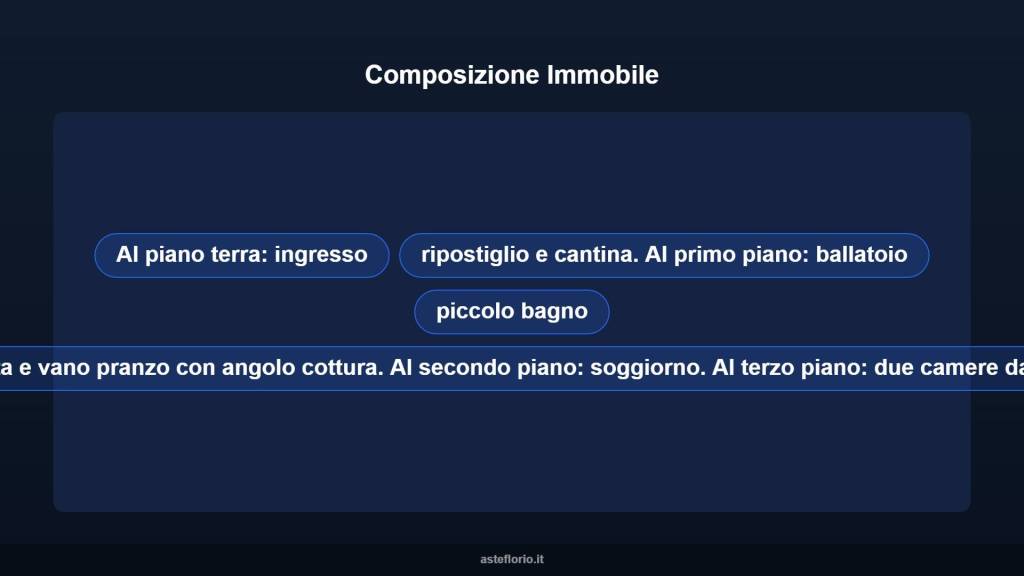 Composizione Immobile

Al piano terra: ingresso

ripostiglio e cantina. Al primo piano: ballatoio

piccolo bagno

a e vano pranzo con angolo cottura. Al secondo piano: soggiorno. Al terzo piano: due camere da

asteflorio.it